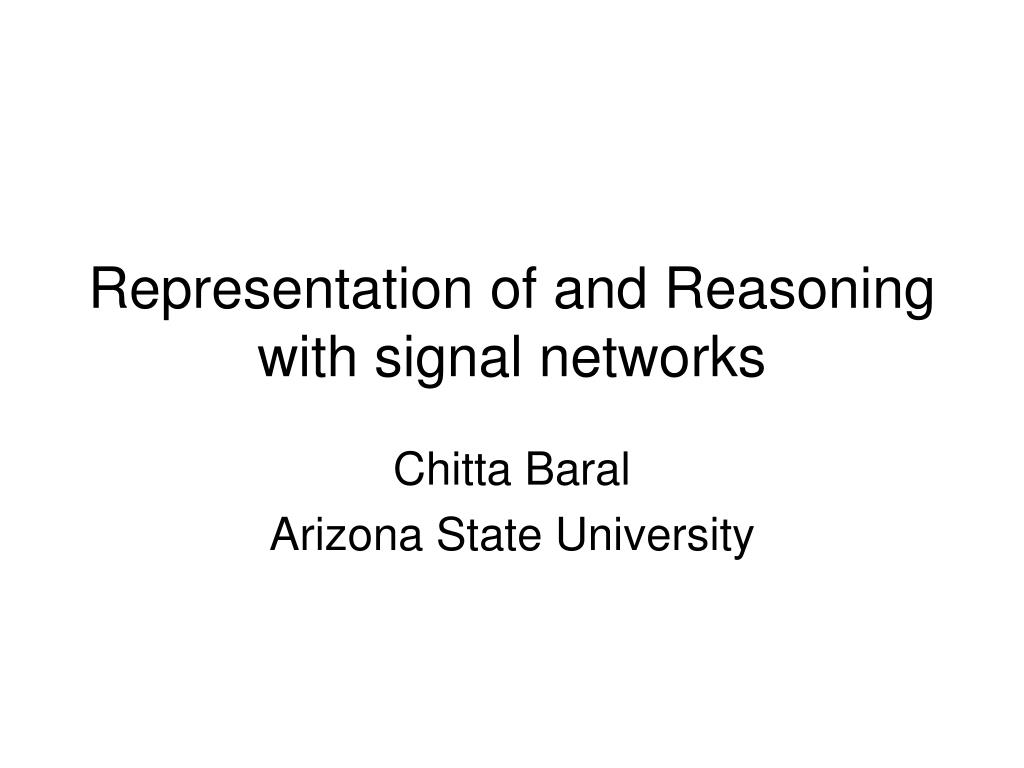 Representation of and Reasoning with signal networks

Chitta Baral
Arizona State University